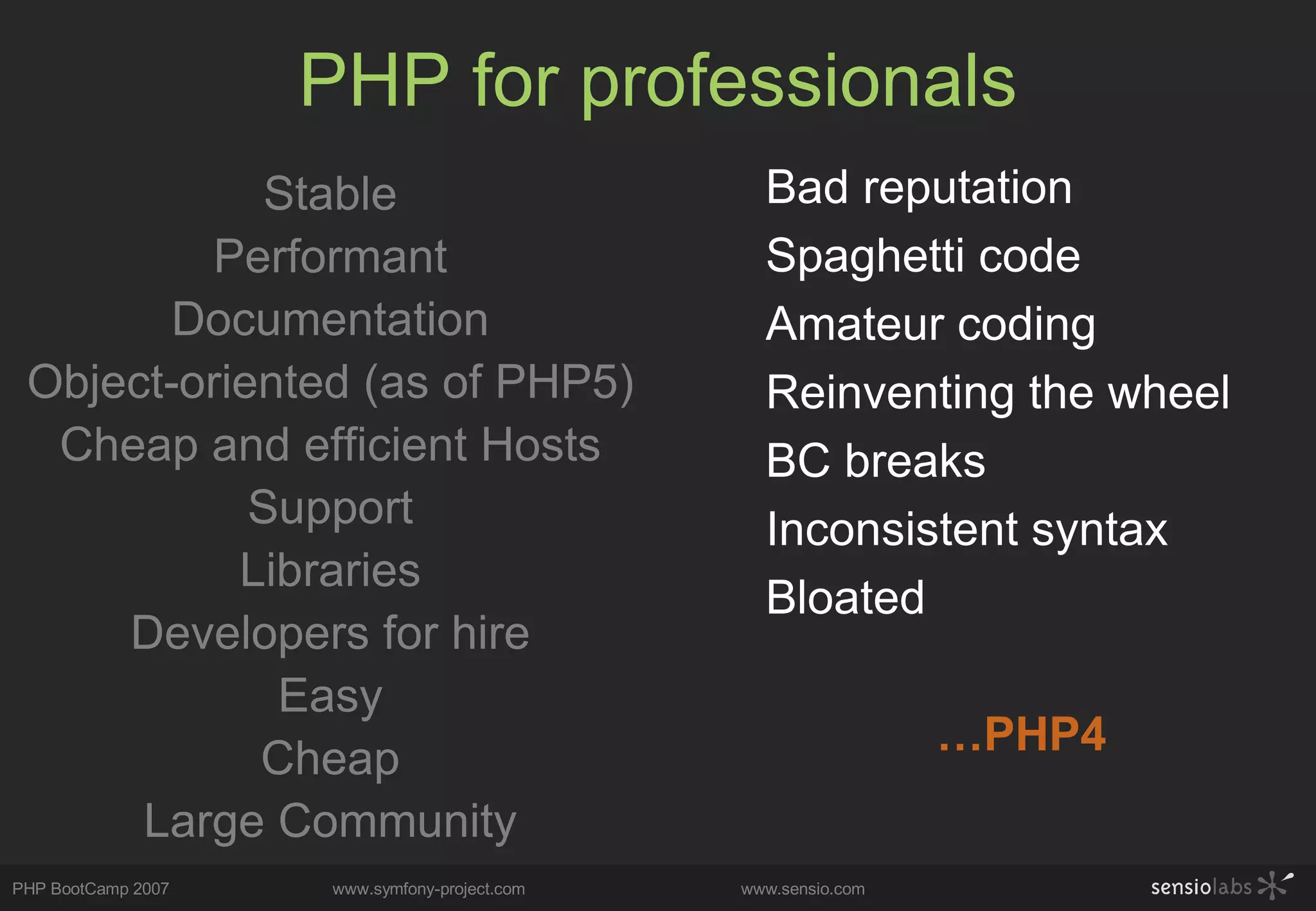 PHP for professionals

Stable
Performant
Documentation
Object-oriented (as of PHP5)
Cheap and efficient Hosts
Support
Libraries
Developers for hire
Easy
Cheap
Large Community

Bad reputation
Spaghetti code
Amateur coding
Reinventing the wheel
BC breaks
Inconsistent syntax
Bloated

...PHP4

PHP BootCamp 2007 www.symfony-project.com www.sensio.com sensiolabs